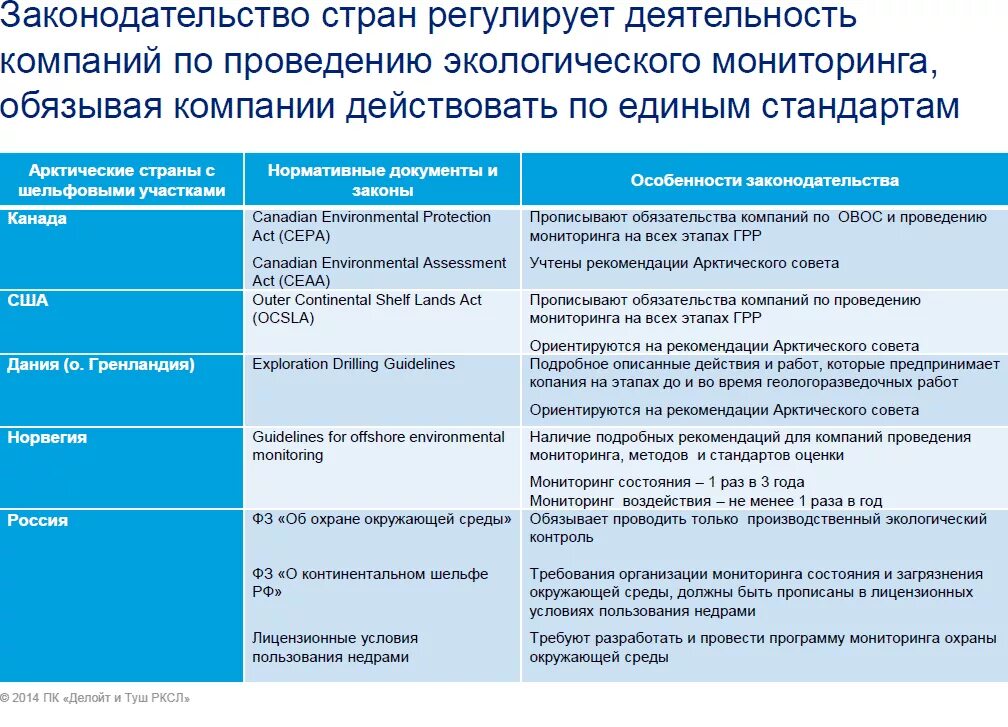 Законодательство стран регулирует деятельность компаний по проведению экологического мониторинга, обязывая компании действовать по единым стандартам

| Арктические страны с шельфовыми участками | Нормативные документы и законы | Особенности законодательства |
|---|---|---|
| Канада | Canadian Environmental Protection Act (CEPA) | Прописывают обязательства компаний по ОВОС и проведению мониторинга на всех этапах ГРР |
| | Canadian Environmental Assessment Act (CEAA) | Учтены рекомендации Арктического совета |
| США | Outer Continental Shelf Lands Act (OCSLA) | Прописывают обязательства компаний по проведению мониторинга на всех этапах ГРР |
| | | Ориентируются на рекомендации Арктического совета |
| Дания (о. Гренландия) | Exploration Drilling Guidelines | Подробное описанные действия и работ, которые предпринимает копания на этапах до и во время геологоразведочных работ |
| | | Ориентируются на рекомендации Арктического совета |
| Норвегия | Guidelines for offshore environmental monitoring | Наличие подробных рекомендаций для компаний проведения мониторинга, методов и стандартов оценки |
| | | Мониторинг состояния – 1 раз в 3 года Мониторинг воздействия – не менее 1 раза в год |
| Россия | ФЗ «Об охране окружающей среды» | Обязывает проводить только производственный экологический контроль |
| | ФЗ «О континентальном шельфе РФ» | Требования организации мониторинга состояния и загрязнения окружающей среды, должны быть прописаны в лицензионных условиях пользования недрами |
| | Лицензионные условия пользования недрами | Требуют разработать и провести программу мониторинга охраны окружающей среды |

© 2014 ПК «Делойт и Туш РКСЛ»